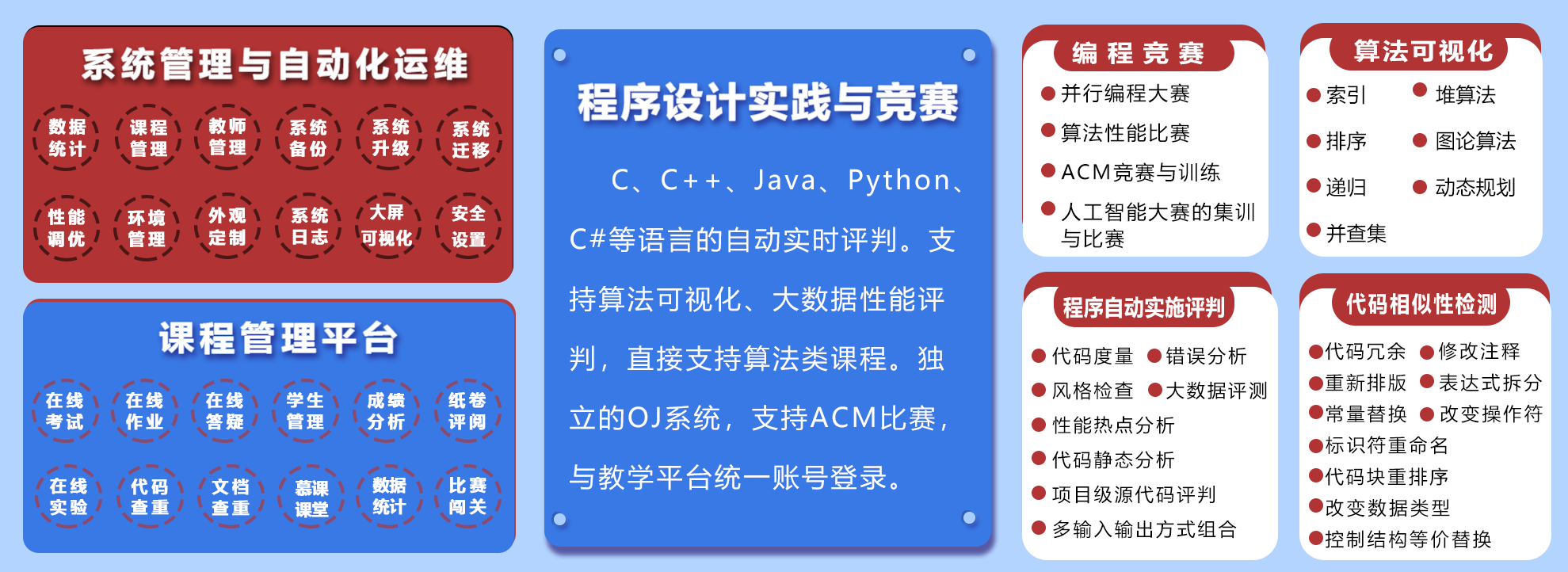 系统管理与自动化运维

数据统计 课程管理 教师管理 系统备份 系统升级 系统迁移

性能调优 环境管理 外观定制 系统日志 大屏可视化 安全设置

课程管理平台

在线考试 在线作业 在线答疑 学生管理 成绩分析 纸卷评阅

在线实验 代码查重 文档查重 慕课课堂 数据统计 比赛闯关

程序设计实践与竞赛

C、C++、Java、Python、C#等语言的自动实时评判。支持算法可视化、大数据性能评判，直接支持算法类课程。独立的OJ系统，支持ACM比赛，与教学平台统一账号登录。

编程竞赛

并行编程大赛
算法性能比赛
ACM竞赛与训练
人工智能大赛的集训与比赛

算法可视化

索引
堆算法
排序
图论算法
递归
动态规划
并查集

程序自动实施评判

代码度量
错误分析
风格检查
大数据评测
性能热点分析
代码静态分析
项目级源代码评判
多输入输出方式组合

代码相似性检测

代码冗余
修改注释
重新排版
表达式拆分
常量替换
改变操作符
标识符重命名
代码块重排序
改变数据类型
控制结构等价替换